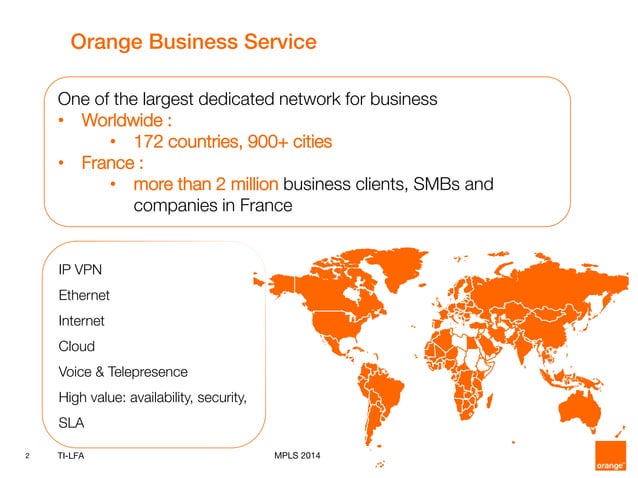 Orange Business Service

One of the largest dedicated network for business
• Worldwide :
  • 172 countries, 900+ cities
• France :
  • more than 2 million business clients, SMBs and companies in France

IP VPN
Ethernet
Internet
Cloud
Voice & Telepresence
High value: availability, security, SLA

2 TI-LFA MPLS 2014

orange